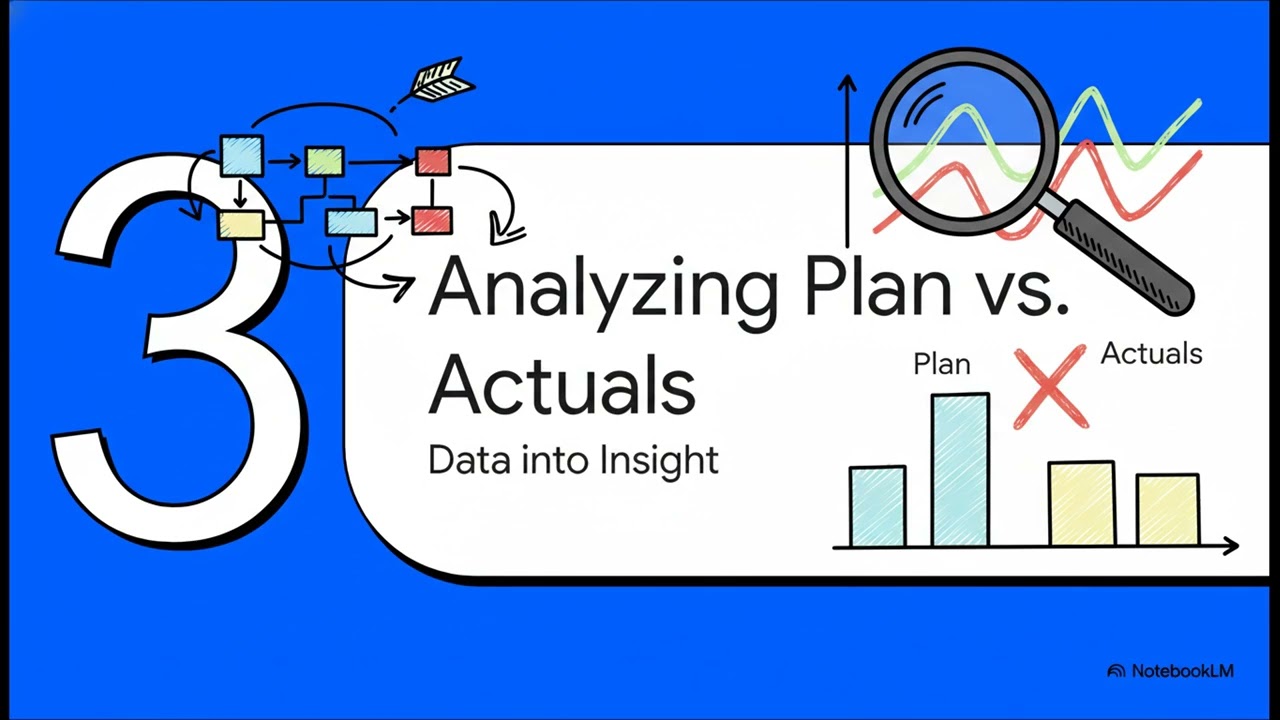 3

Analyzing Plan vs. Actuals

Data into Insight

Plan

Actuals

NotebookLM